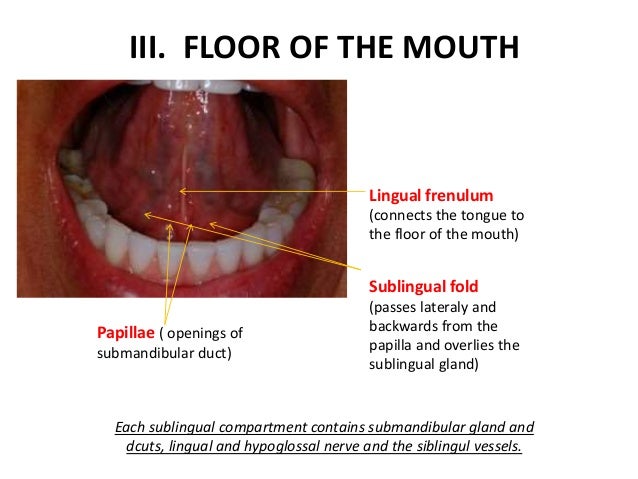 III. FLOOR OF THE MOUTH

Lingual frenulum
(connects the tongue to the floor of the mouth)

Sublingual fold
(passes lateraly and backwards from the papilla and overlies the sublingual gland)

Papillae ( openings of submandibular duct)

Each sublingual compartment contains submandibular gland and dcuts, lingual and hypoglossal nerve and the siblingul vessels.